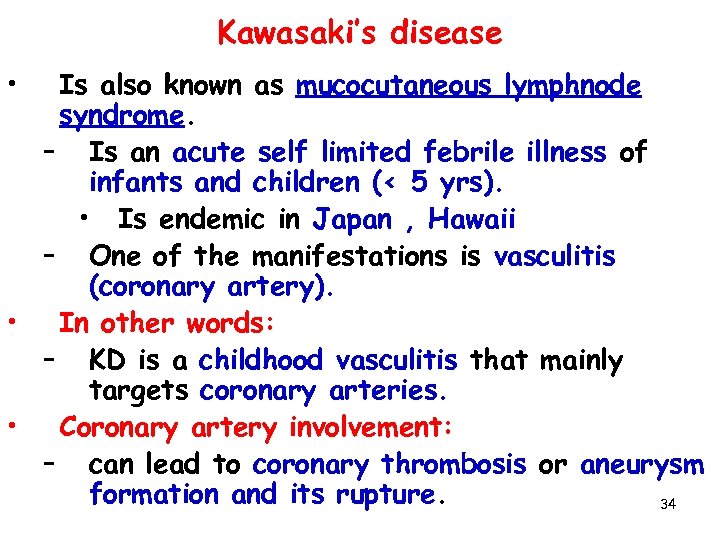 Kawasaki's disease

• Is also known as mucocutaneous lymphnode syndrome.
– Is an acute self limited febrile illness of infants and children (< 5 yrs).
• Is endemic in Japan , Hawaii
– One of the manifestations is vasculitis (coronary artery).

• In other words:
– KD is a childhood vasculitis that mainly targets coronary arteries.

• Coronary artery involvement:
– can lead to coronary thrombosis or aneurysm formation and its rupture.

34